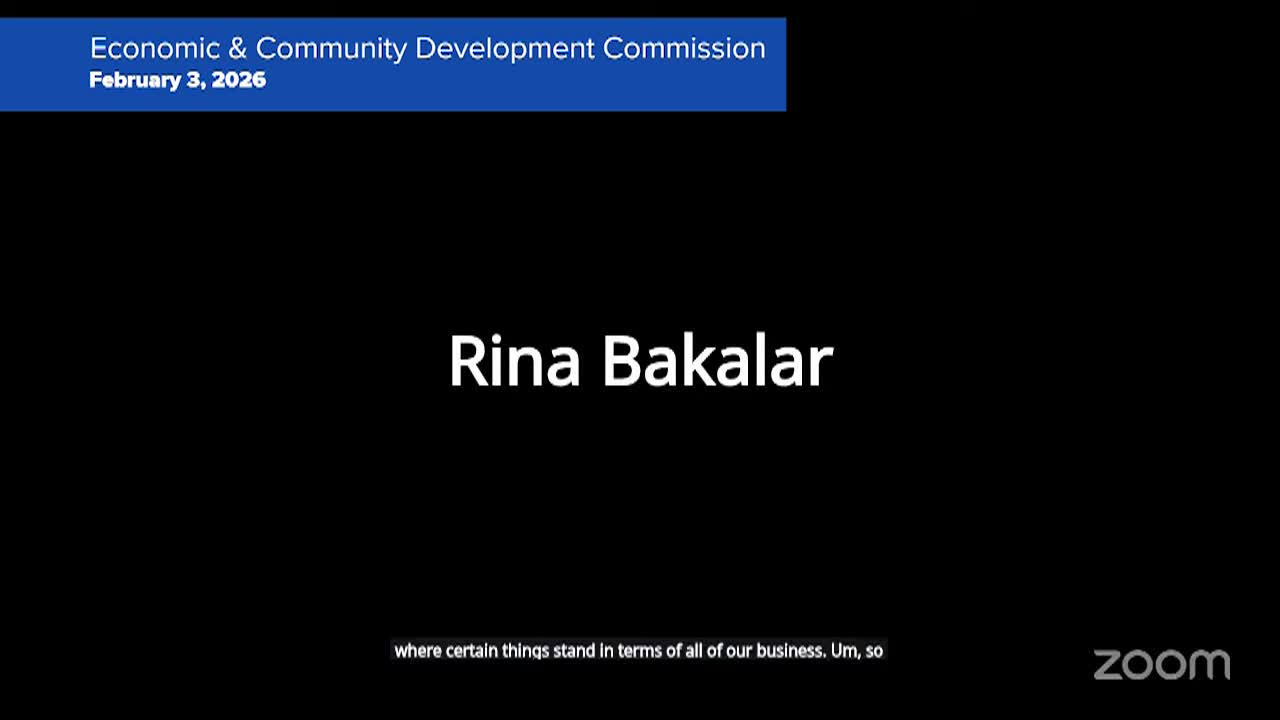 Economic & Community Development Commission
February 3, 2026

Rina Bakalar

where certain things stand in terms of all of our business. Um, so

zoom